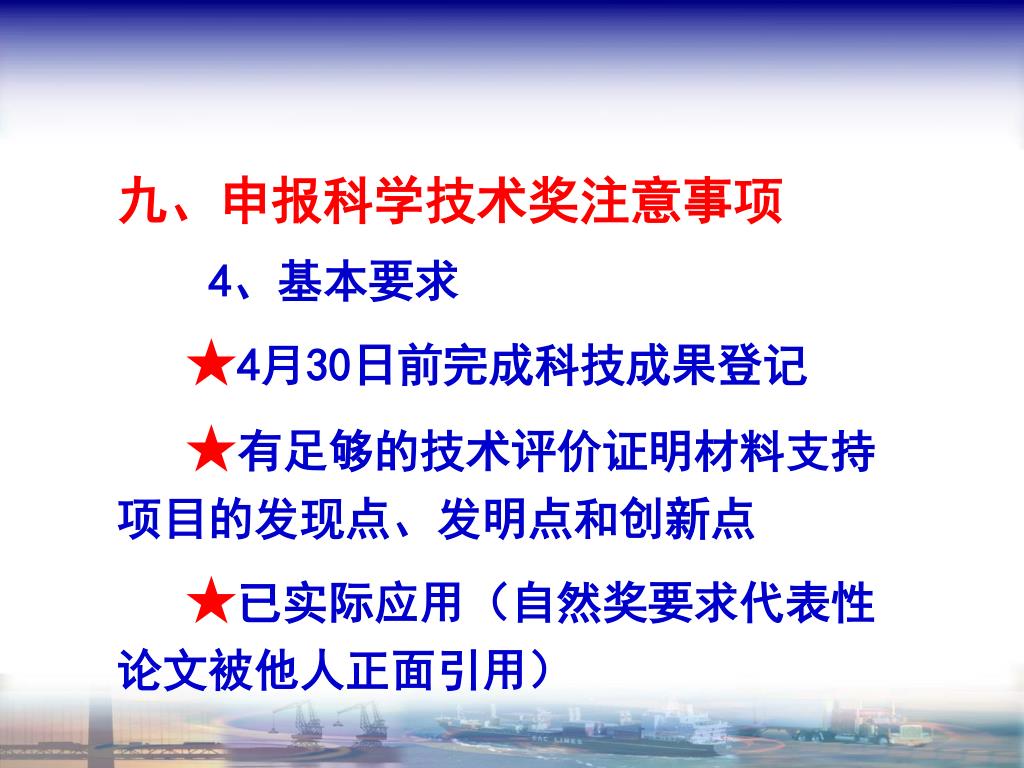 九、申报科学技术奖注意事项

4、基本要求

★4月30日前完成科技成果登记

★有足够的技术评价证明材料支持项目的发现点、发明点和创新点

★已实际应用（自然奖要求代表性论文被他人正面引用）